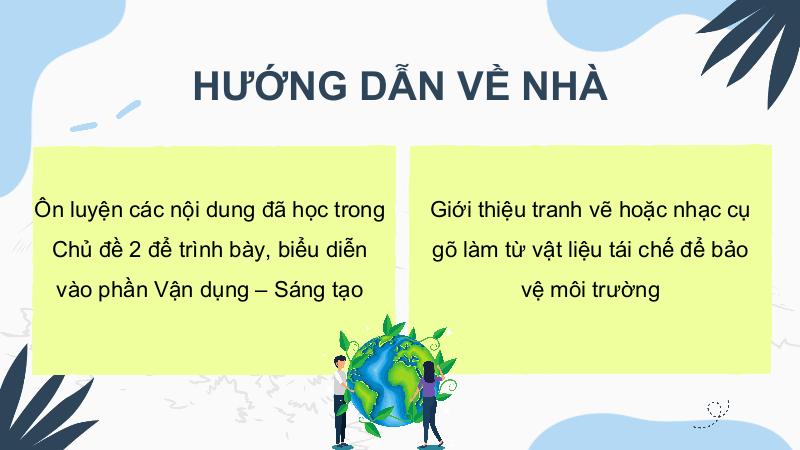 HƯỚNG DẪN VỀ NHÀ

Ôn luyện các nội dung đã học trong Chủ đề 2 để trình bày, biểu diễn vào phần Vận dụng – Sáng tạo

Giới thiệu tranh vẽ hoặc nhạc cụ gõ làm từ vật liệu tái chế để bảo vệ môi trường